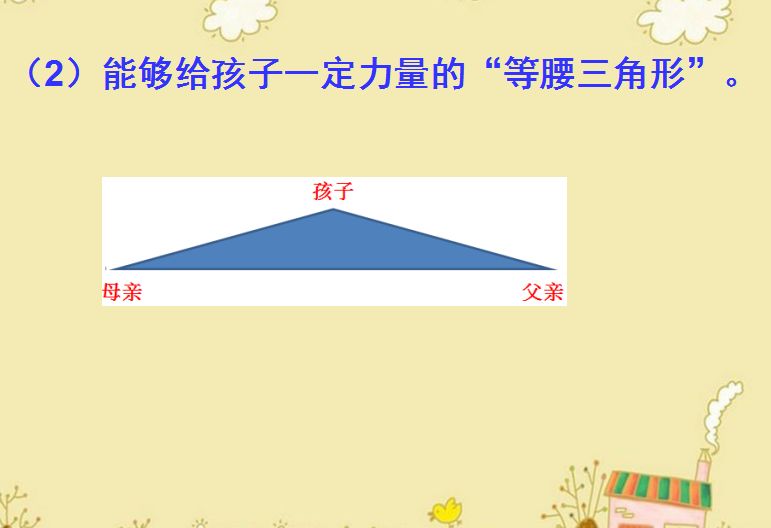 （2）能够给孩子一定力量的“等腰三角形”。

孩子

母亲

父亲